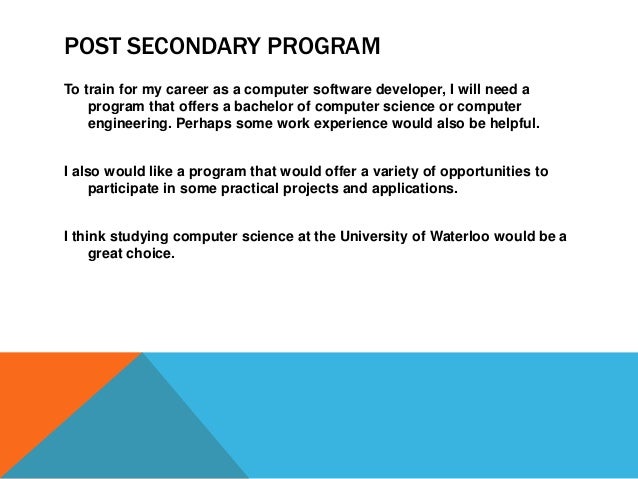 POST SECONDARY PROGRAM

To train for my career as a computer software developer, I will need a program that offers a bachelor of computer science or computer engineering. Perhaps some work experience would also be helpful.

I also would like a program that would offer a variety of opportunities to participate in some practical projects and applications.

I think studying computer science at the University of Waterloo would be a great choice.